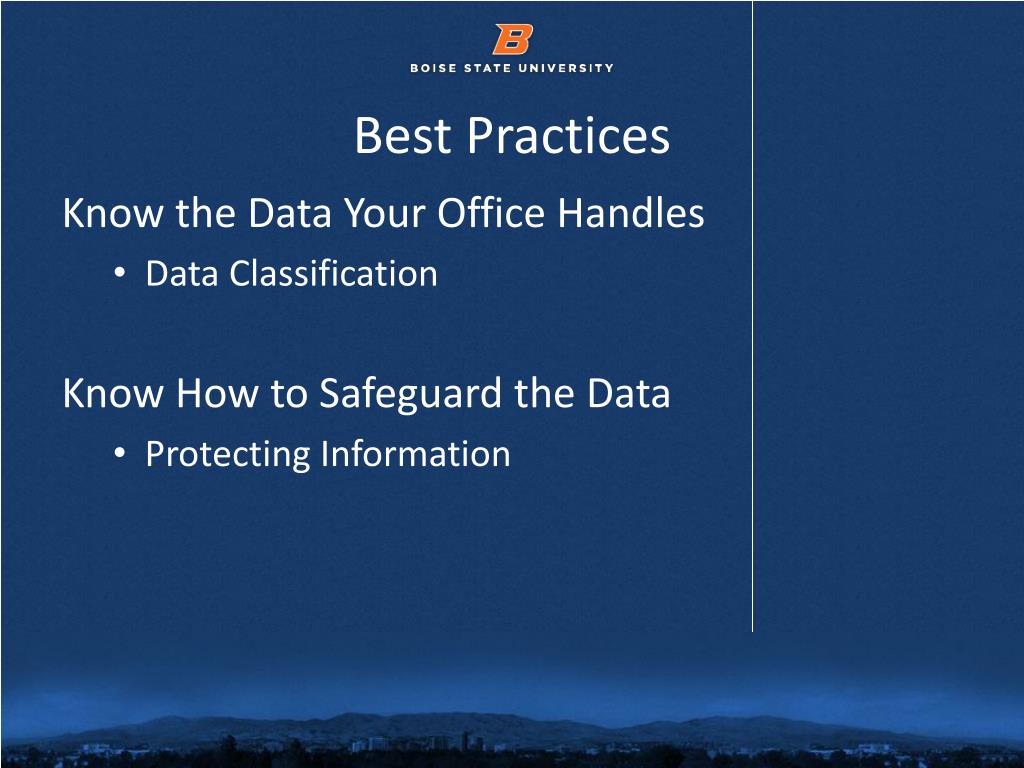 B

BOISE STATE UNIVERSITY

Best Practices

Know the Data Your Office Handles

• Data Classification

Know How to Safeguard the Data

• Protecting Information